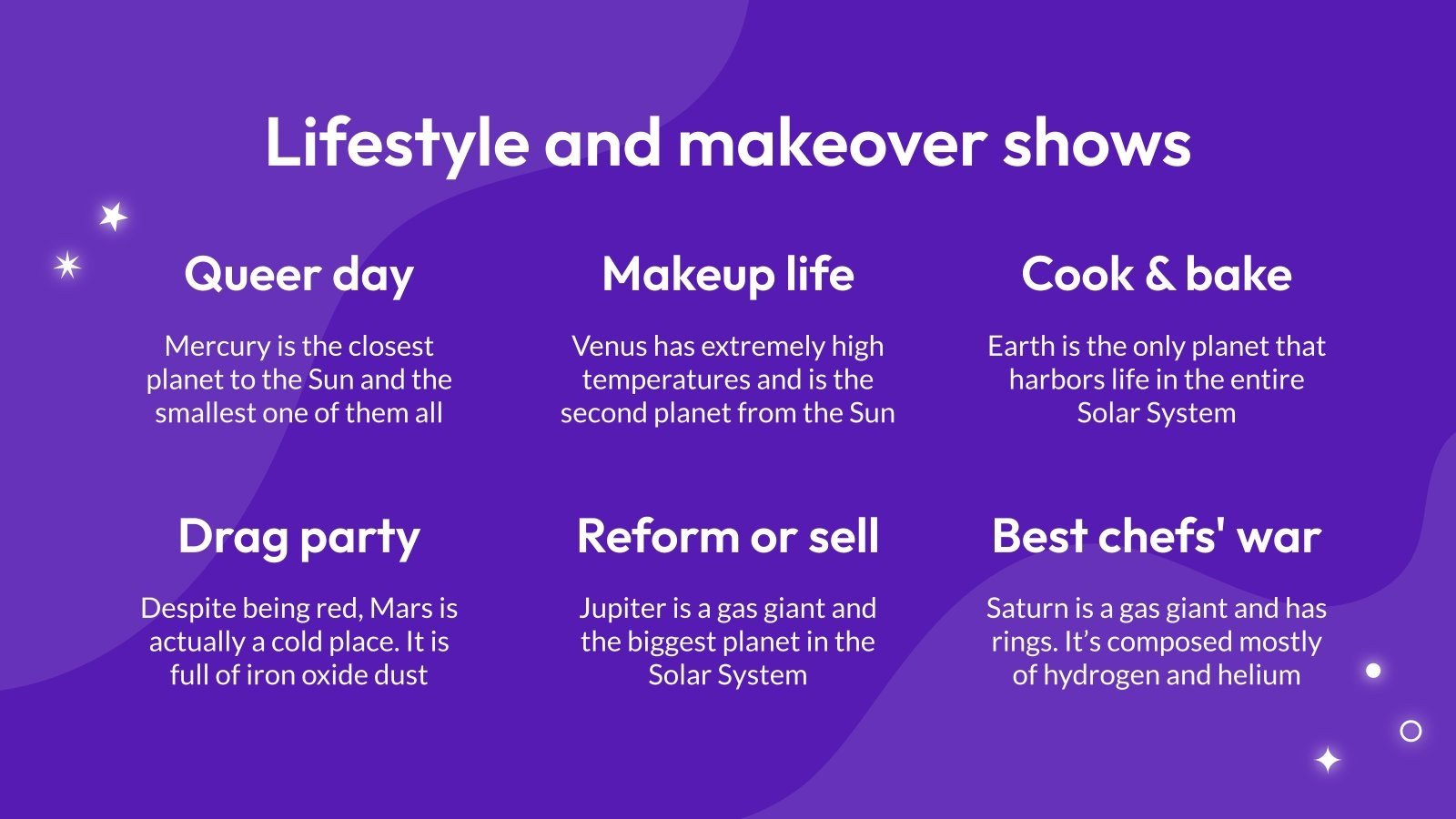 Lifestyle and makeover shows

Queer day

Mercury is the closest planet to the Sun and the smallest one of them all

Makeup life

Venus has extremely high temperatures and is the second planet from the Sun

Cook & bake

Earth is the only planet that harbors life in the entire Solar System

Drag party

Despite being red, Mars is actually a cold place. It is full of iron oxide dust

Reform or sell

Jupiter is a gas giant and the biggest planet in the Solar System

Best chefs' war

Saturn is a gas giant and has rings. It's composed mostly of hydrogen and helium